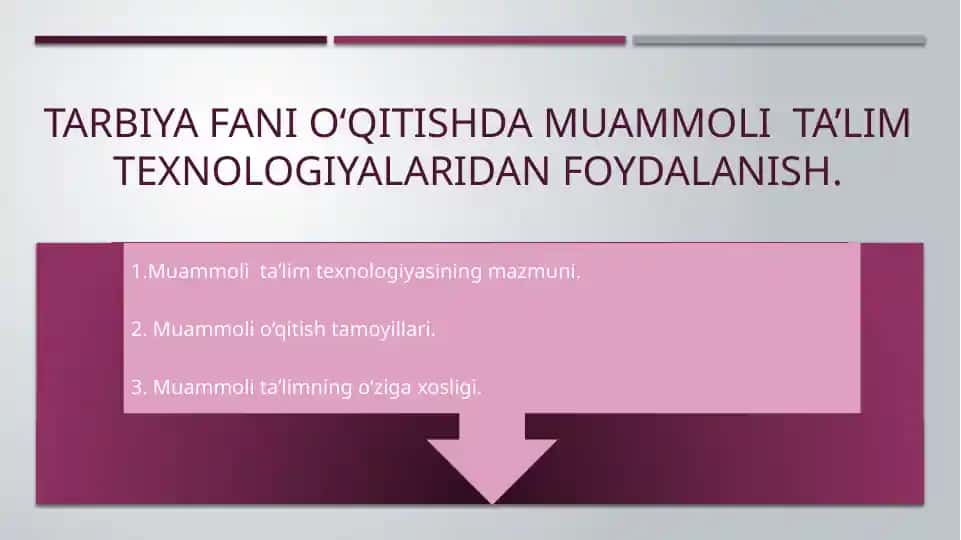 TARBIYA FANI O‘QITISHDA MUAMMOLI  TA’LIM TEXNOLOGIYALARIDAN FOYDALANISH.

1.Muammoli  ta’lim texnologiyasining mazmuni.

2. Muammoli o‘qitish tamoyillari.

3. Muammoli ta’limning o‘ziga xosligi.